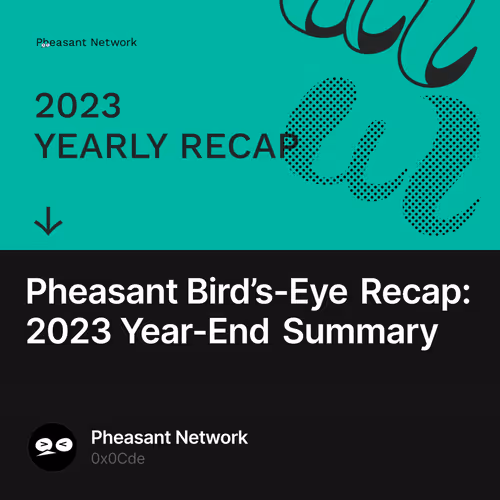 Pheasant Network

2023
YEARLY RECAP

Pheasant Bird's-Eye Recap: 2023 Year-End Summary

Pheasant Network
0x0Cde